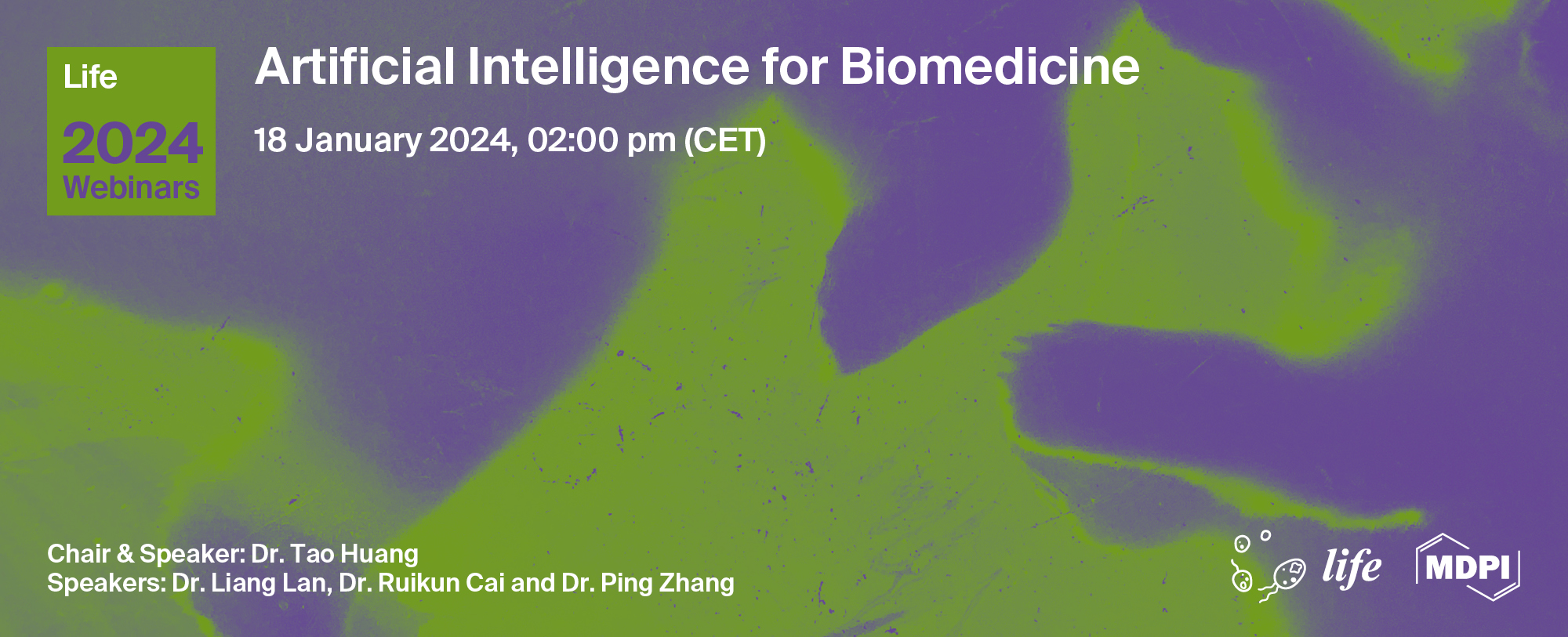 Life
2024
Webinars

Artificial Intelligence for Biomedicine

18 January 2024, 02:00 pm (CET)

Chair & Speaker: Dr. Tao Huang
Speakers: Dr. Liang Lan, Dr. Ruikun Cai and Dr. Ping Zhang

life

MDPI